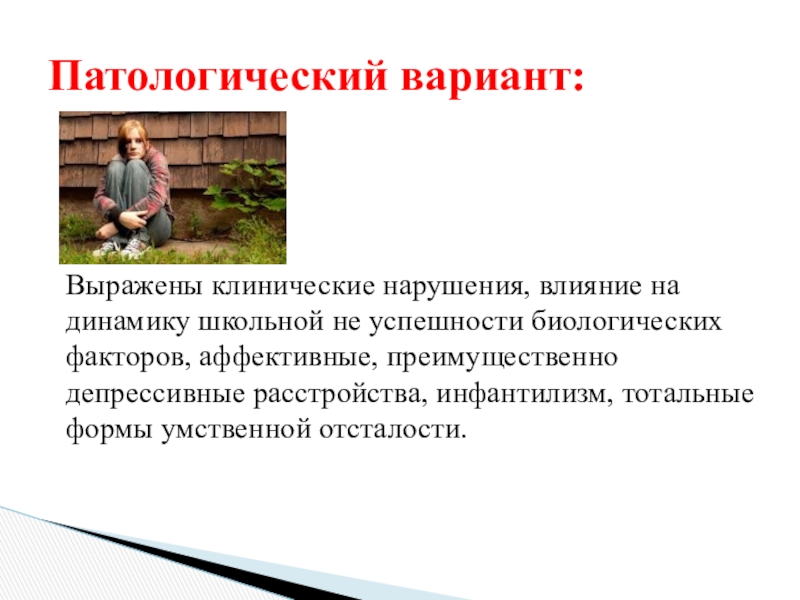 Патологический вариант:

Выражены клинические нарушения, влияние на динамику школьной не успешности биологических факторов, аффективные, преимущественно депрессивные расстройства, инфантилизм, тотальные формы умственной отсталости.